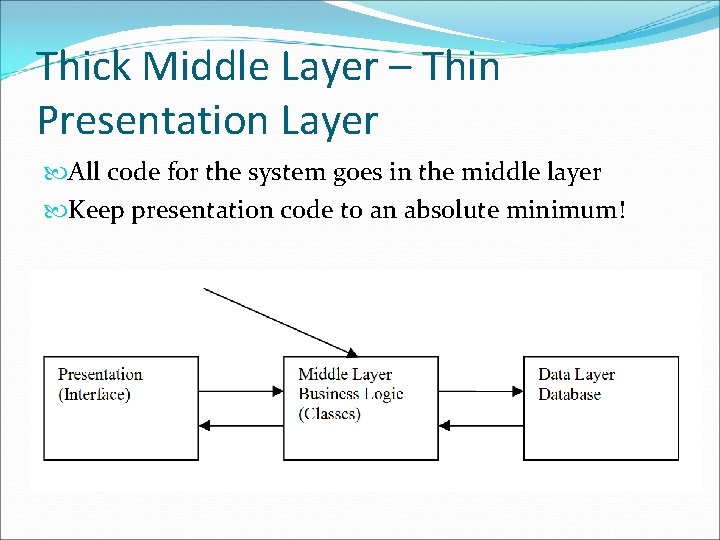 Thick Middle Layer – Thin Presentation Layer

All code for the system goes in the middle layer

Keep presentation code to an absolute minimum!

Presentation (Interface)

Middle Layer Business Logic (Classes)

Data Layer Database